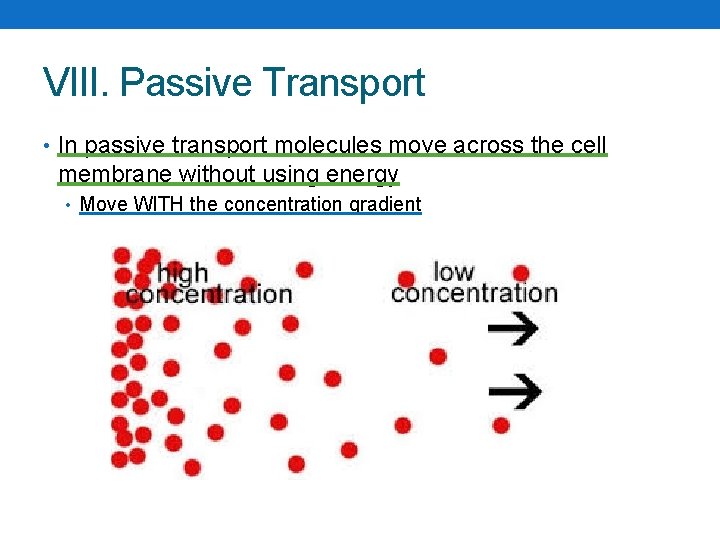 VIII. Passive Transport

• In passive transport molecules move across the cell membrane without using energy

• Move WITH the concentration gradient

high concentration

low concentration